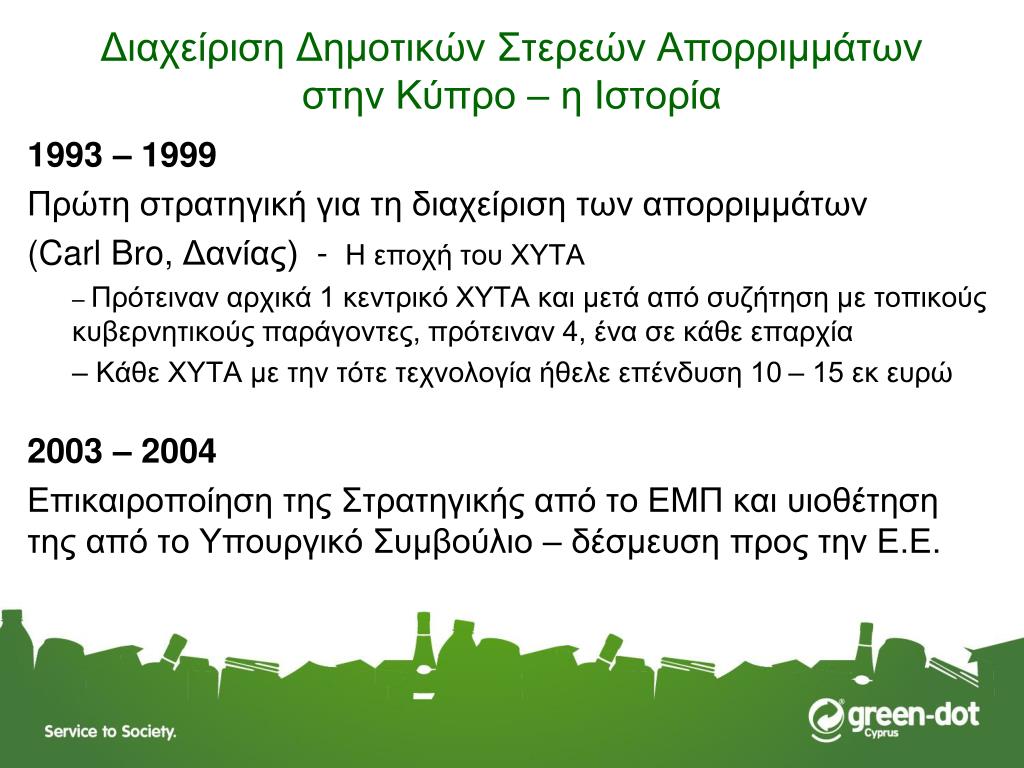 Διαχείριση Δημοτικών Στερεών Απορριμμάτων στην Κύπρο – η Ιστορία

1993 – 1999

Πρώτη στρατηγική για τη διαχείριση των απορριμμάτων (Carl Bro, Δανίας) - Η εποχή του ΧΥΤΑ

– Πρότειναν αρχικά 1 κεντρικό ΧΥΤΑ και μετά από συζήτηση με τοπικούς κυβερνητικούς παράγοντες, πρότειναν 4, ένα σε κάθε επαρχία

– Κάθε ΧΥΤΑ με την τότε τεχνολογία ήθελε επένδυση 10 – 15 εκ ευρώ

2003 – 2004

Επικαιροποίηση της Στρατηγικής από το ΕΜΠ και υιοθέτηση της από το Υπουργικό Συμβούλιο – δέσμευση προς την Ε.Ε.

Service to Society.

green-dot Cyprus